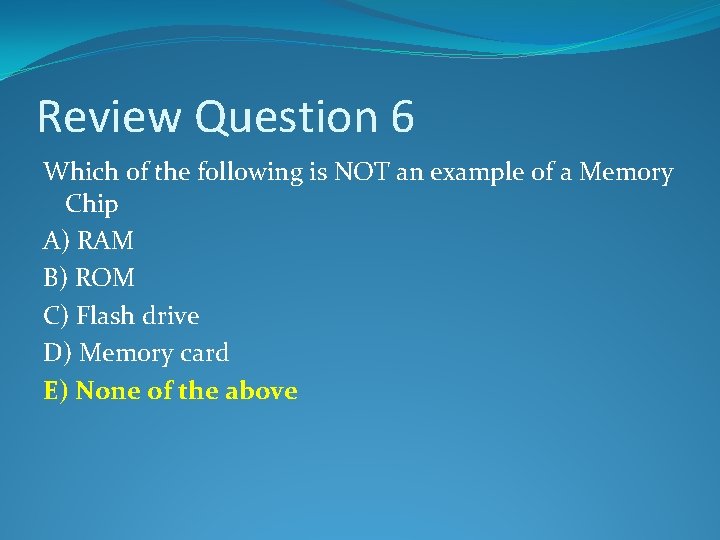 Review Question 6

Which of the following is NOT an example of a Memory Chip

A) RAM

B) ROM

C) Flash drive

D) Memory card

E) None of the above